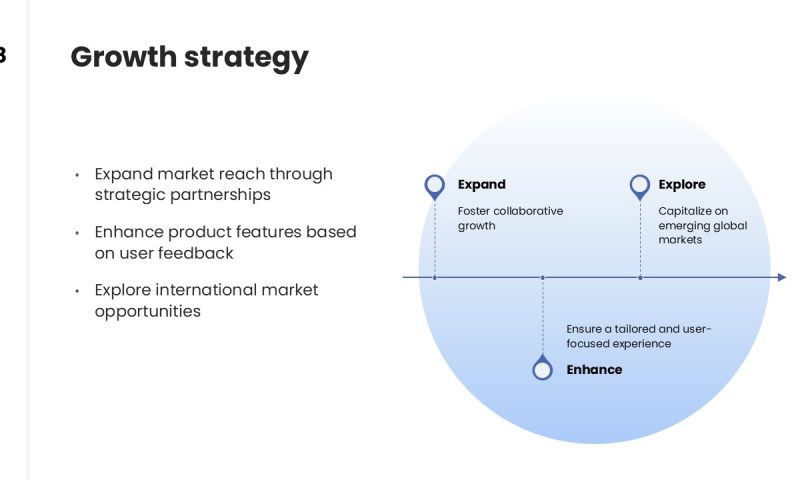 3

Growth strategy

• Expand market reach through strategic partnerships

• Enhance product features based on user feedback

• Explore international market opportunities

Expand

Foster collaborative growth

Explore

Capitalize on emerging global markets

Ensure a tailored and user-focused experience

Enhance